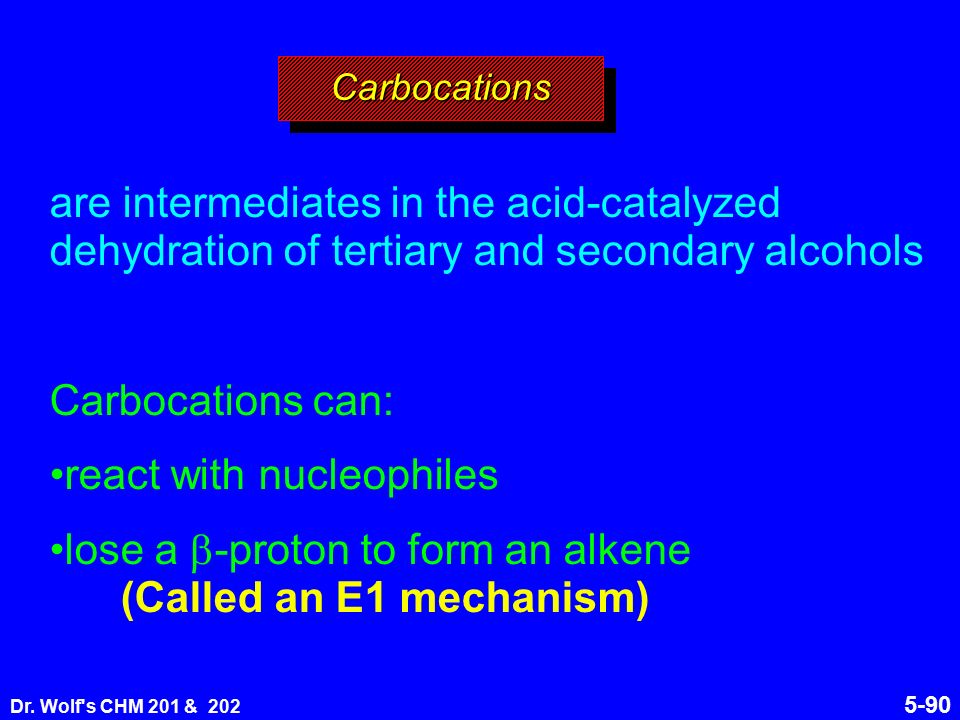 Carbocations

are intermediates in the acid-catalyzed dehydration of tertiary and secondary alcohols

Carbocations can:

•react with nucleophiles

•lose a $\beta$-proton to form an alkene
(Called an E1 mechanism)

Dr. Wolf's CHM 201 & 202

5-90